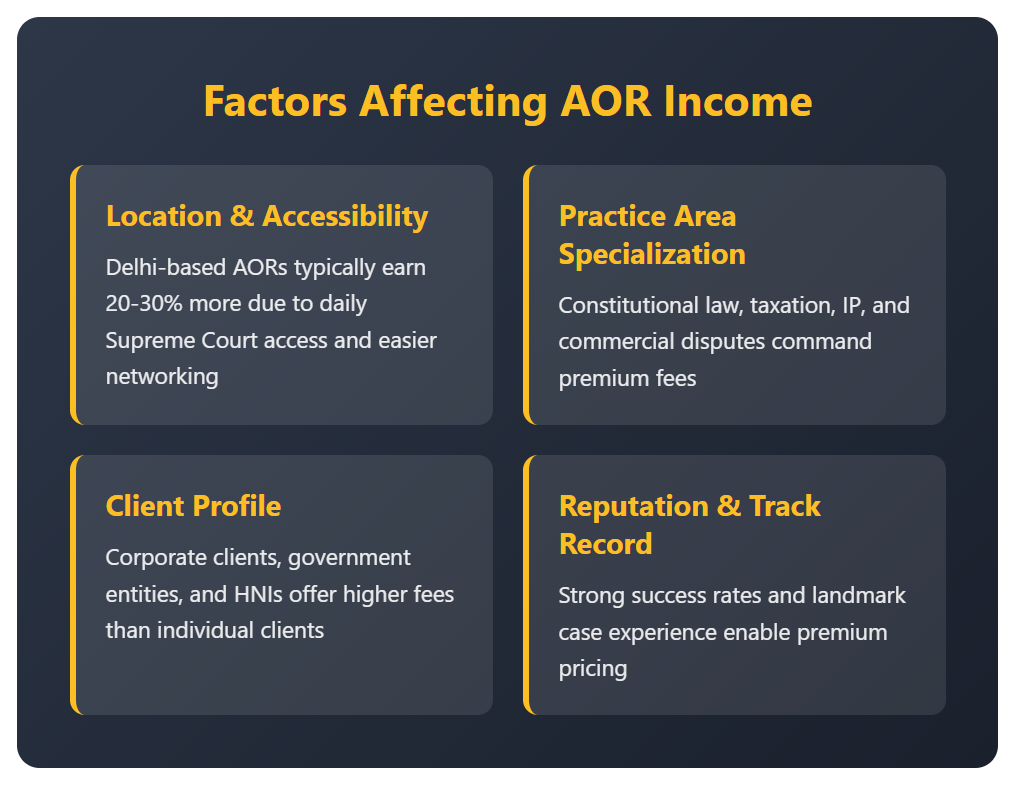 Factors Affecting AOR Income

Location & Accessibility

Delhi-based AORs typically earn 20-30% more due to daily Supreme Court access and easier networking

Practice Area Specialization

Constitutional law, taxation, IP, and commercial disputes command premium fees

Client Profile

Corporate clients, government entities, and HNIs offer higher fees than individual clients

Reputation & Track Record

Strong success rates and landmark case experience enable premium pricing